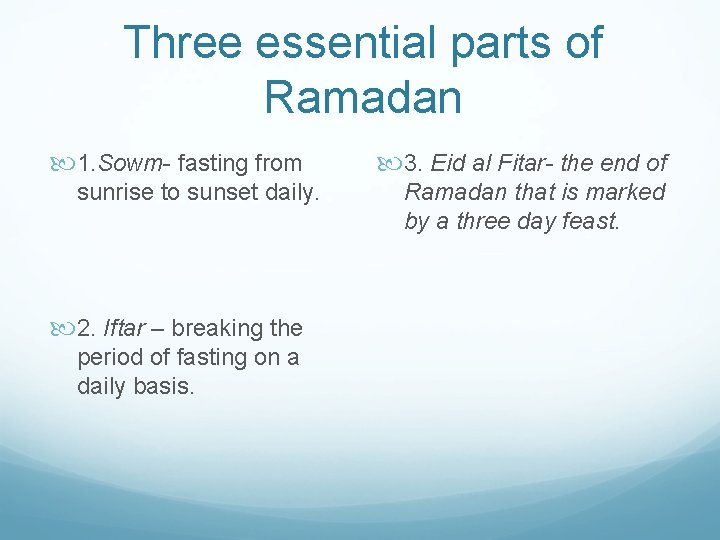 Three essential parts of Ramadan

1.Sowm- fasting from sunrise to sunset daily.

2. Iftar – breaking the period of fasting on a daily basis.

3. Eid al Fitar- the end of Ramadan that is marked by a three day feast.